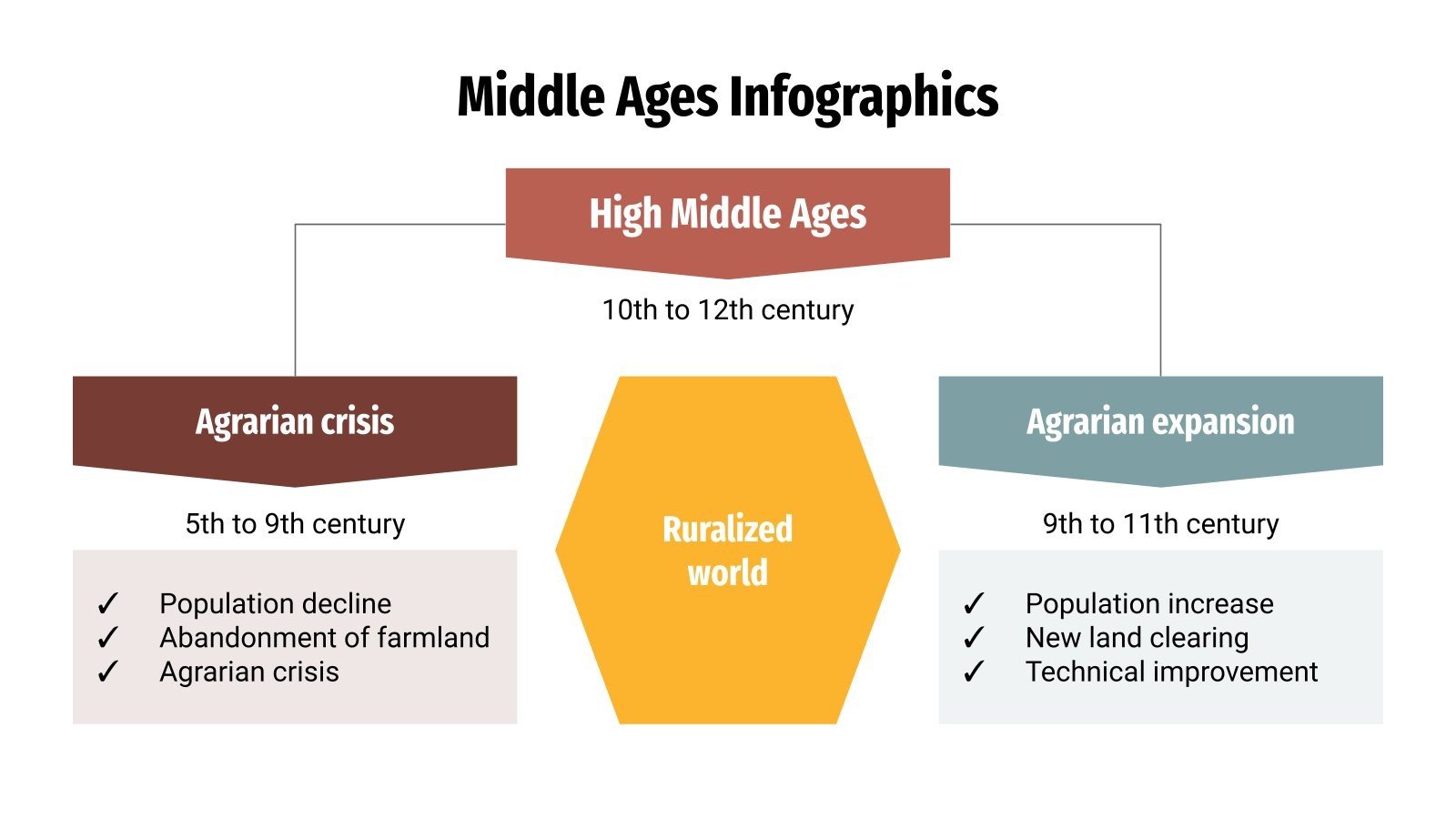 Middle Ages Infographics

High Middle Ages

10th to 12th century

Agrarian crisis

5th to 9th century

✓ Population decline
✓ Abandonment of farmland
✓ Agrarian crisis

Ruralized world

Agrarian expansion

9th to 11th century

✓ Population increase
✓ New land clearing
✓ Technical improvement